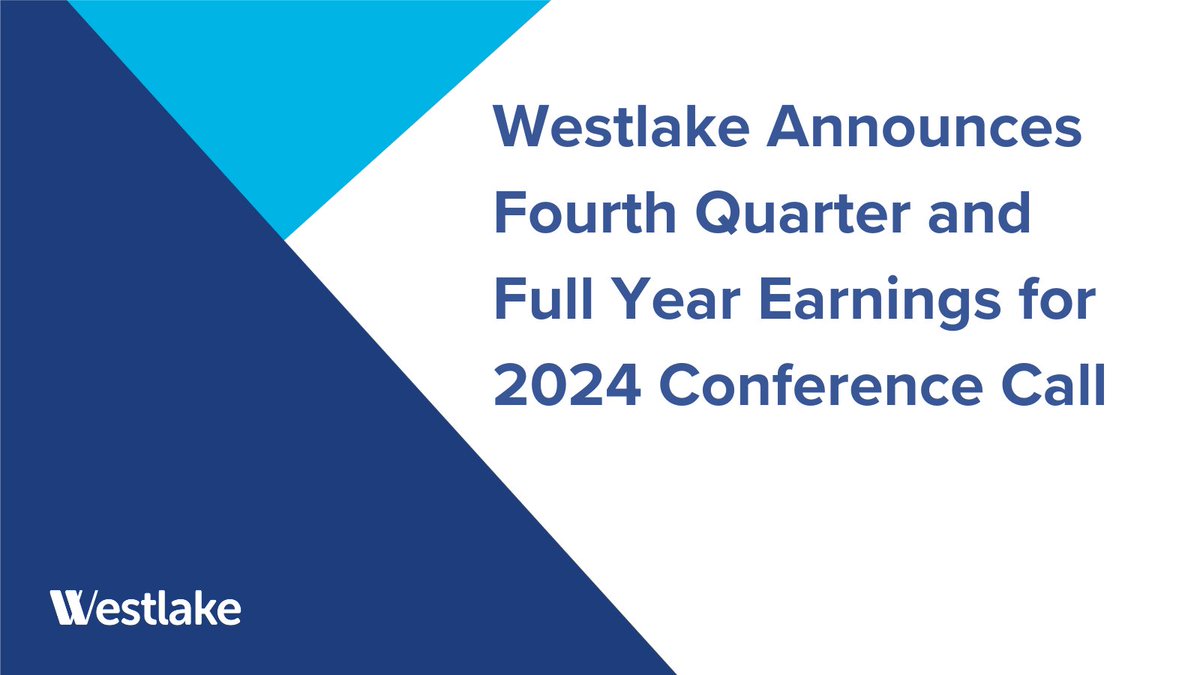 Westlake Announces Fourth Quarter and Full Year Earnings for 2024 Conference Call

Westlake